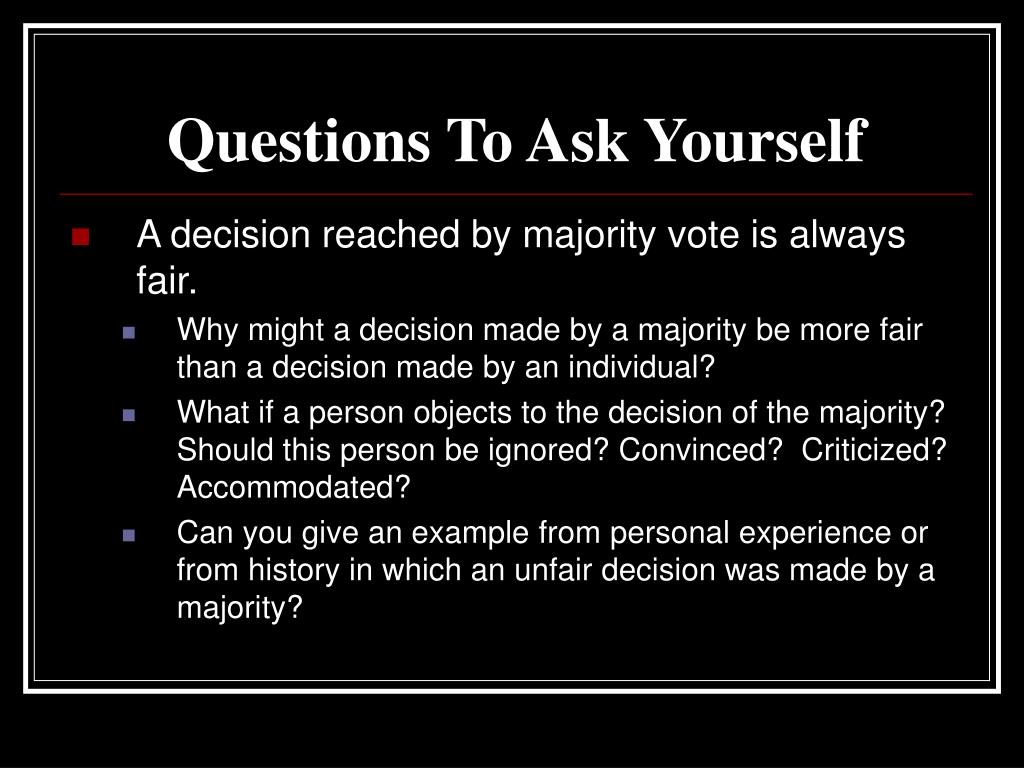 Questions To Ask Yourself

A decision reached by majority vote is always fair.

Why might a decision made by a majority be more fair than a decision made by an individual?

What if a person objects to the decision of the majority? Should this person be ignored? Convinced? Criticized? Accommodated?

Can you give an example from personal experience or from history in which an unfair decision was made by a majority?